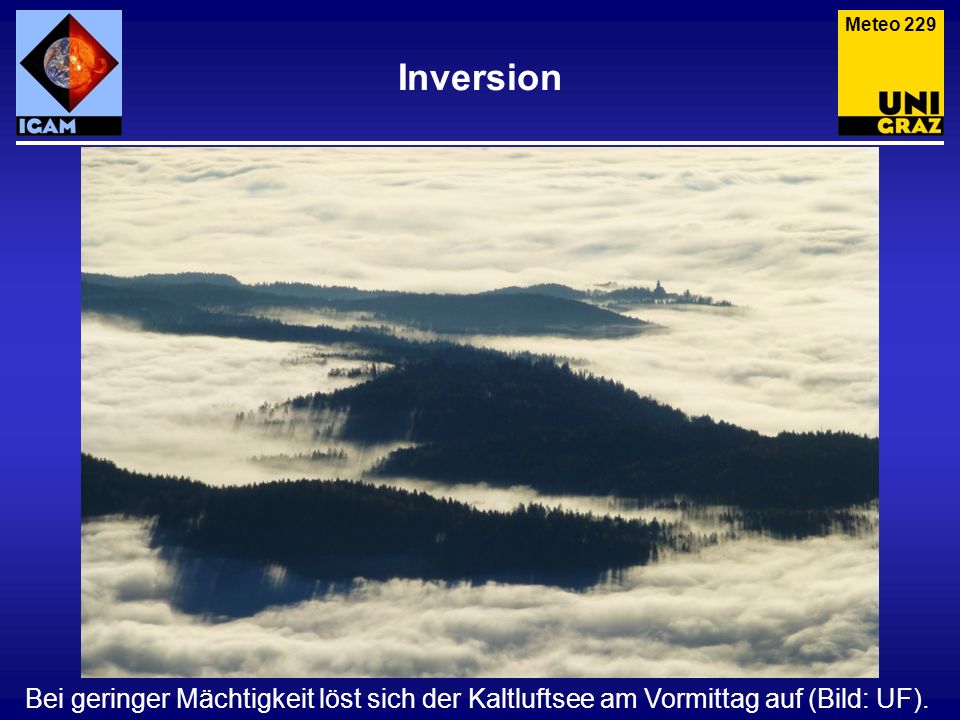 IGAM

Inversion

Meteo 229

UNI GRAZ

Bei geringer Mächtigkeit löst sich der Kaltluftsee am Vormittag auf (Bild: UF).